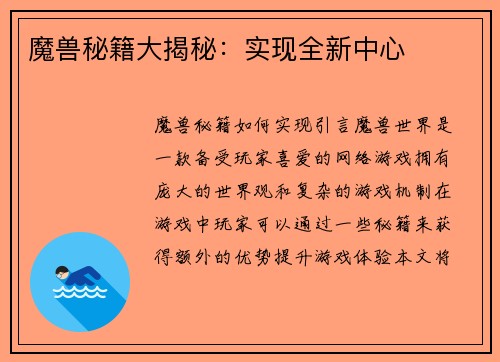 魔兽秘籍大揭秘：实现全新中心

魔兽秘籍如何实现引言魔兽世界是一款备受玩家喜爱的网络游戏拥有庞大的世界观和复杂的游戏机制在游戏中玩家可以通过一些秘籍来获得额外的优势提升游戏体验本文将